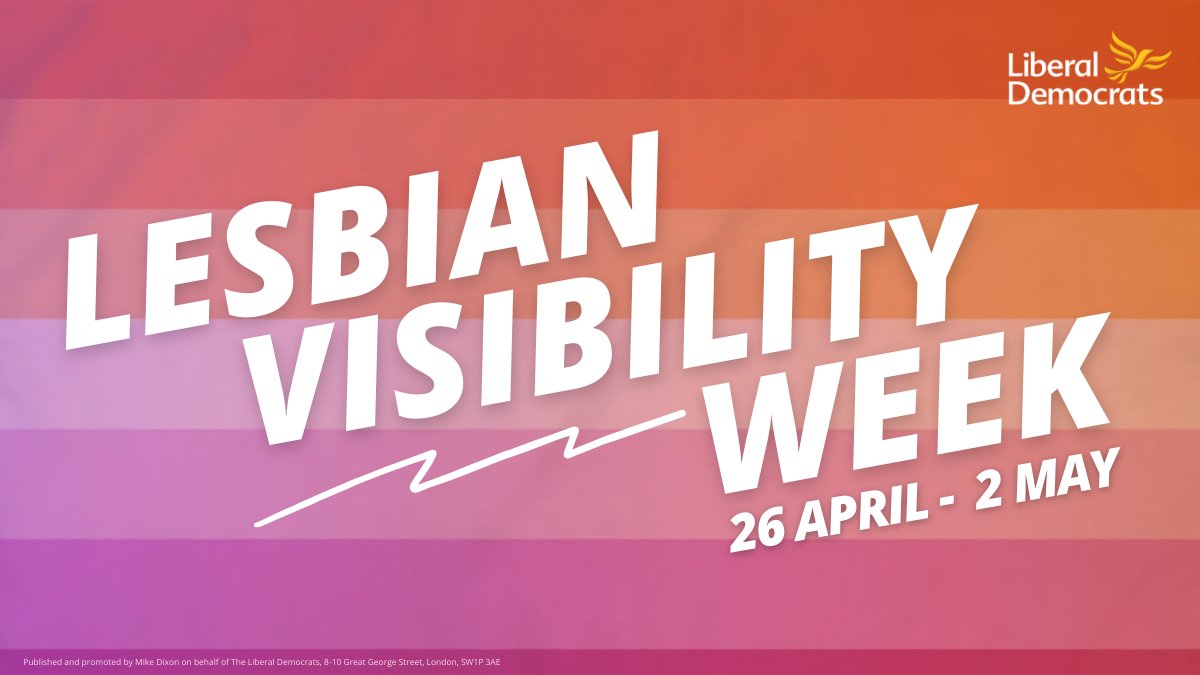 Liberal Democrats

LESBIAN VISIBILITY WEEK

26 APRIL - 2 MAY

Published and promoted by Mike Dixon on behalf of The Liberal Democrats, 8-10 Great George Street, London, SW1P 3AE